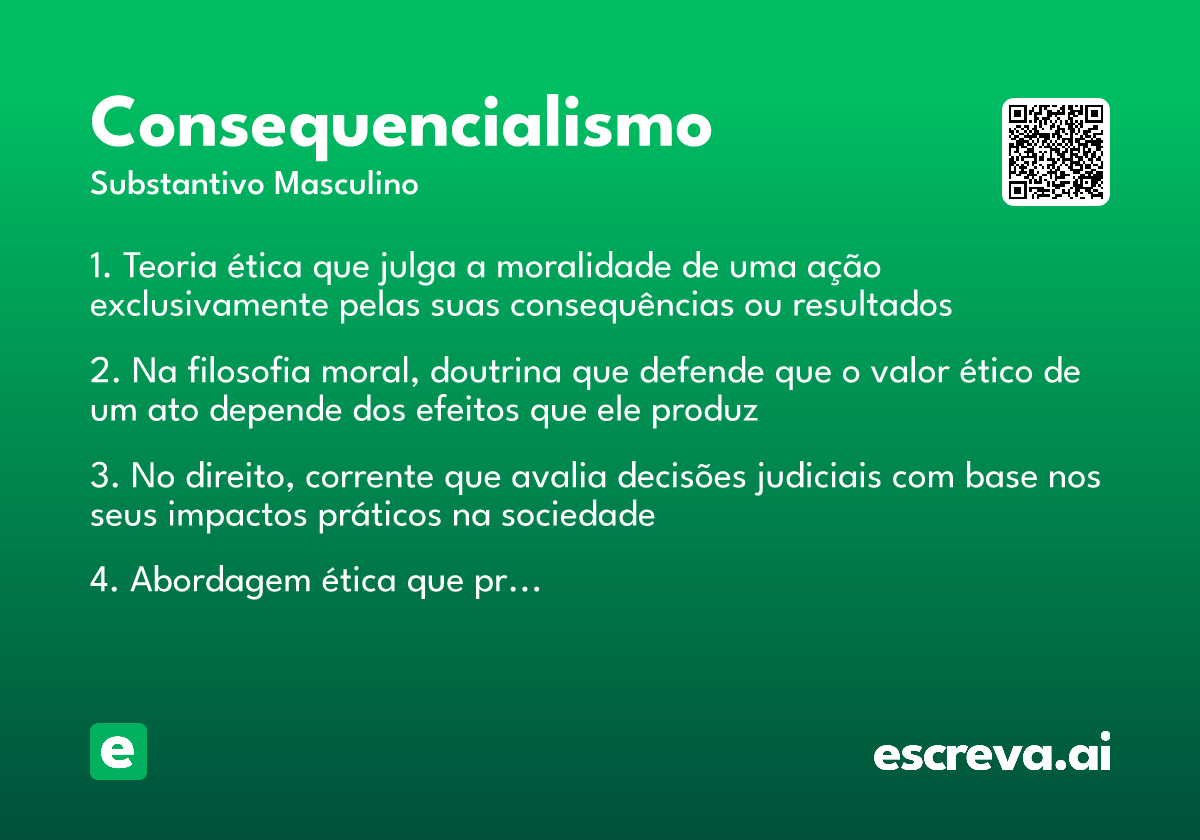 Consequencialismo
Substantivo Masculino

1. Teoria ética que julga a moralidade de uma ação exclusivamente pelas suas consequências ou resultados

2. Na filosofia moral, doutrina que defende que o valor ético de um ato depende dos efeitos que ele produz

3. No direito, corrente que avalia decisões judiciais com base nos seus impactos práticos na sociedade

4. Abordagem ética que pr…

e

escreva.ai